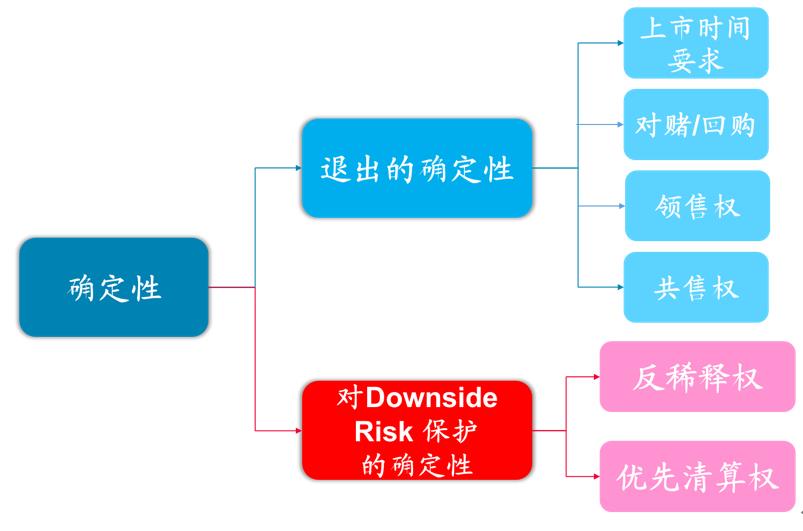 确定性

退出的确定性

上市时间要求

对赌/回购

领售权

共售权

对Downside Risk 保护的确定性

反稀释权

优先清算权